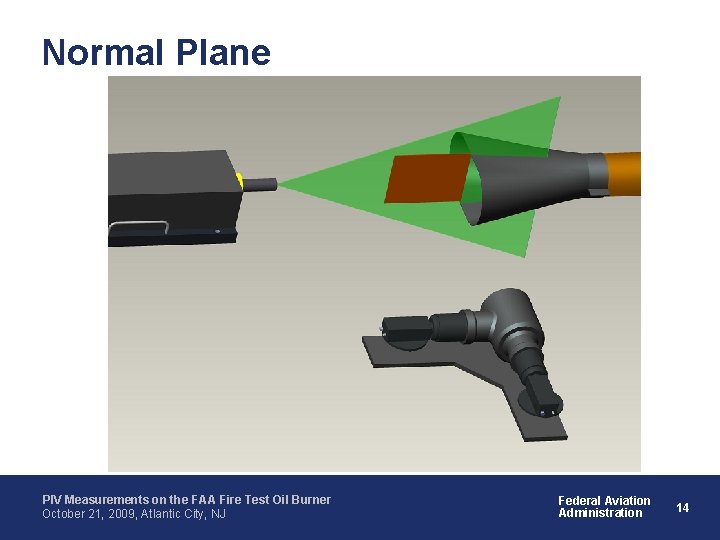 Normal Plane

PIV Measurements on the FAA Fire Test Oil Burner
October 21, 2009, Atlantic City, NJ

Federal Aviation Administration

14